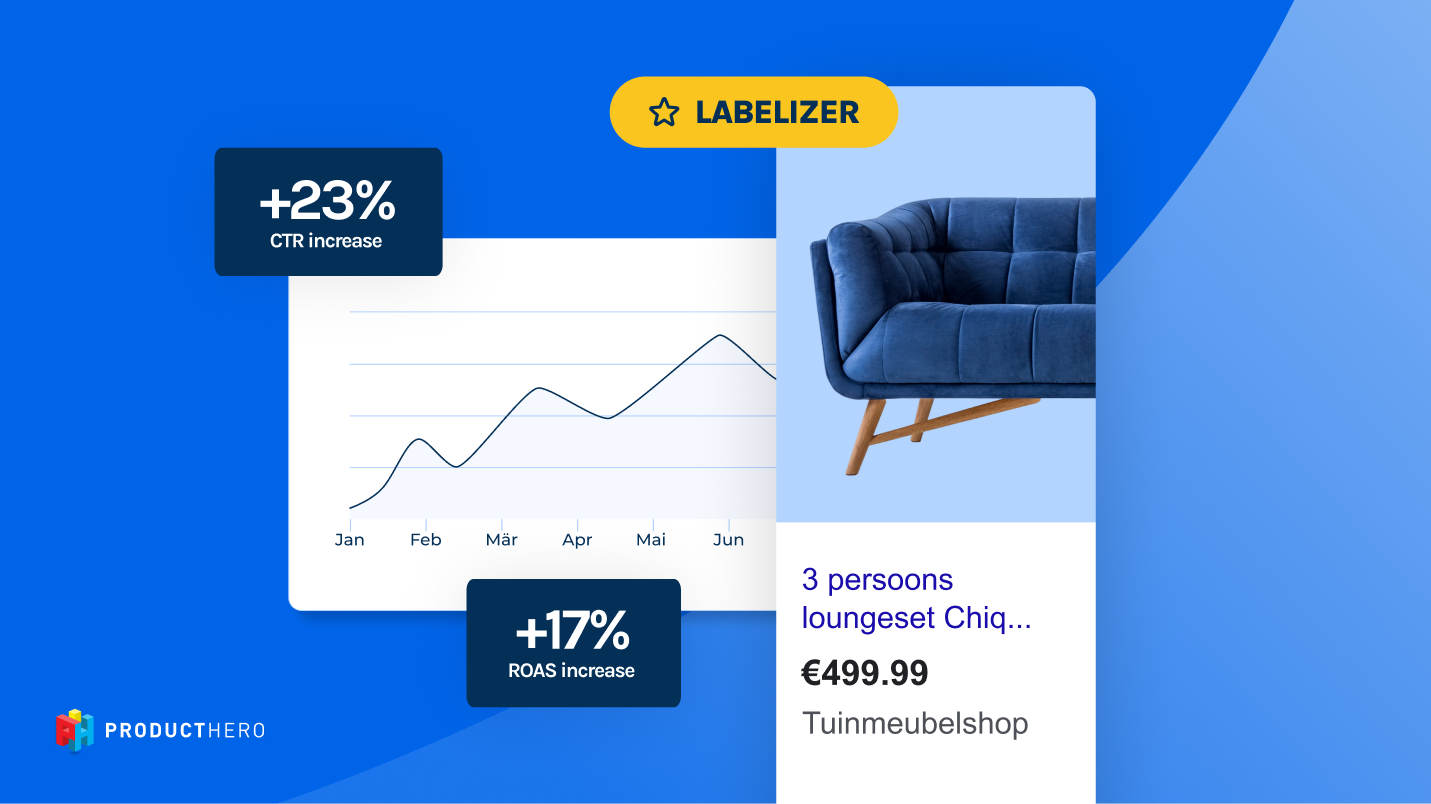 LABELIZER

+23%
CTR increase

Jan Feb Mär Apr Mai Jun

+17%
ROAS increase

3 persoons loungeset Chiq...
€499.99
Tuinmeubelshop

PRODUCTHERO